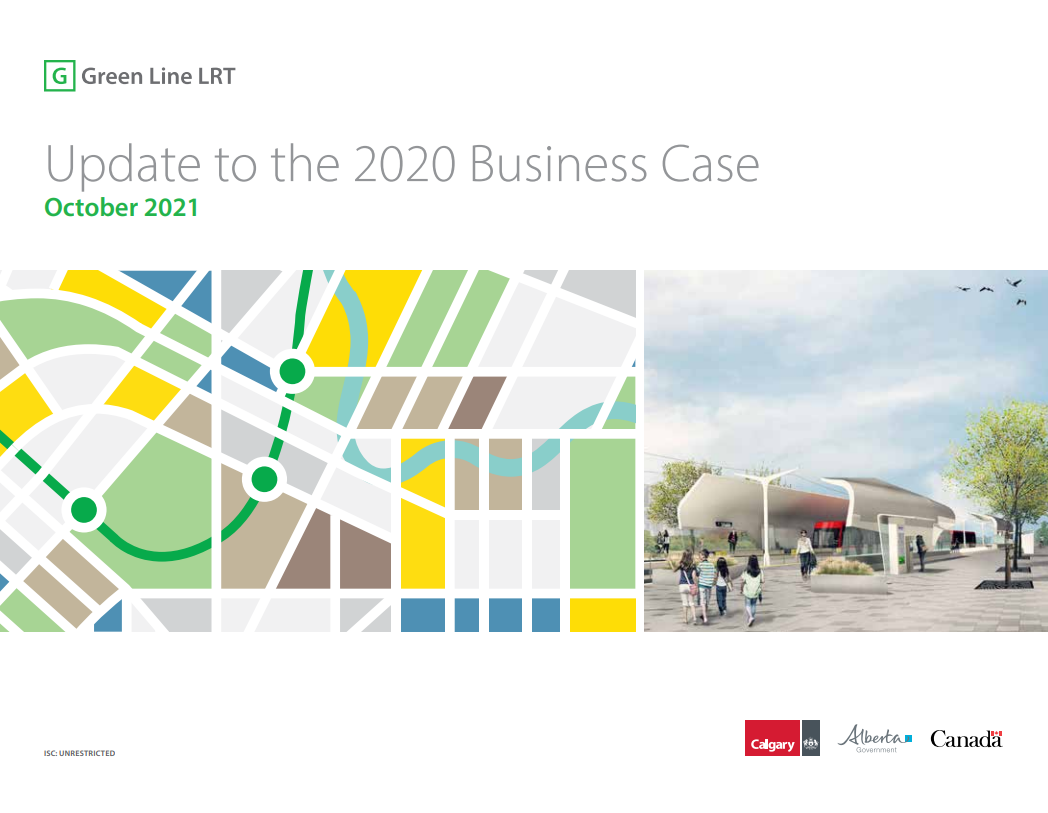 G Green Line LRT

Update to the 2020 Business Case
October 2021

ISC: UNRESTRICTED

Calgary

Alberta
Government

Canada